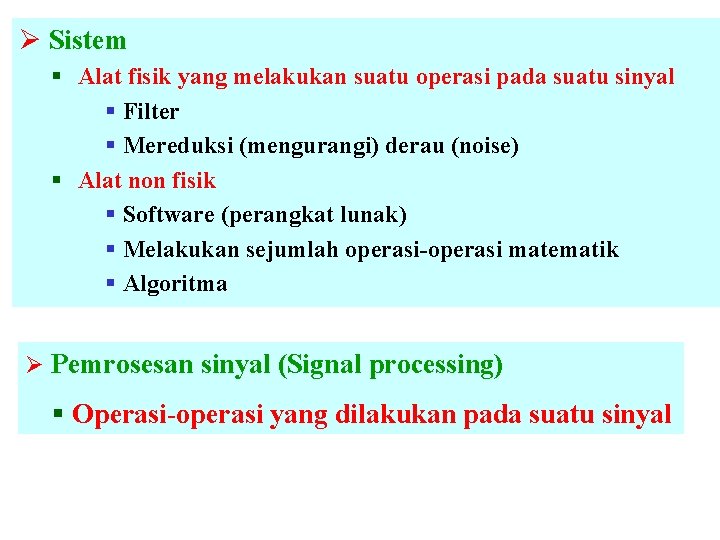 ➢ Sistem

▪ Alat fisik yang melakukan suatu operasi pada suatu sinyal

▪ Filter

▪ Mereduksi (mengurangi) derau (noise)

▪ Alat non fisik

▪ Software (perangkat lunak)

▪ Melakukan sejumlah operasi-operasi matematik

▪ Algoritma

➢ Pemrosesan sinyal (Signal processing)

▪ Operasi-operasi yang dilakukan pada suatu sinyal